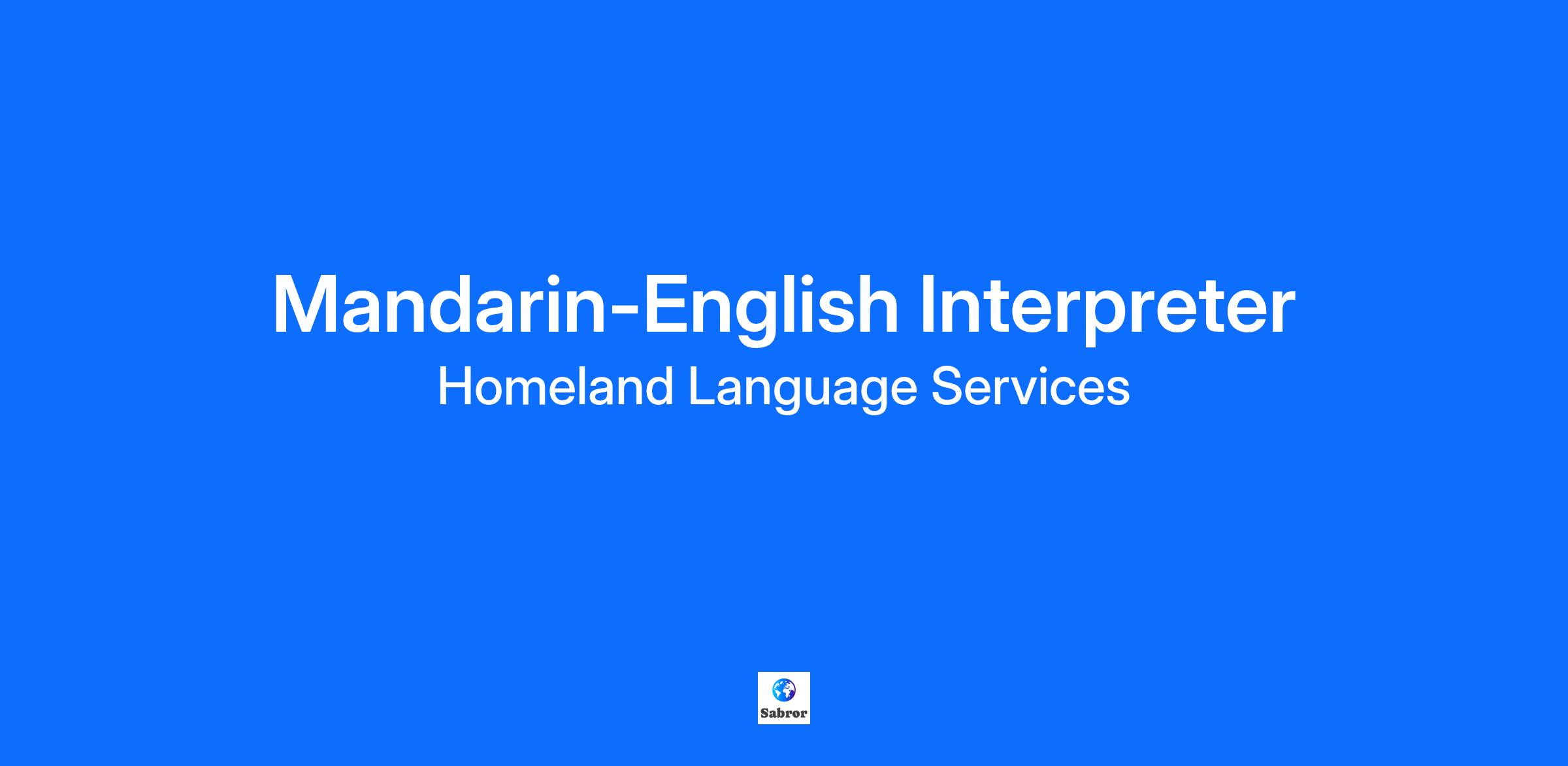 Mandarin-English Interpreter
Homeland Language Services

Sabror